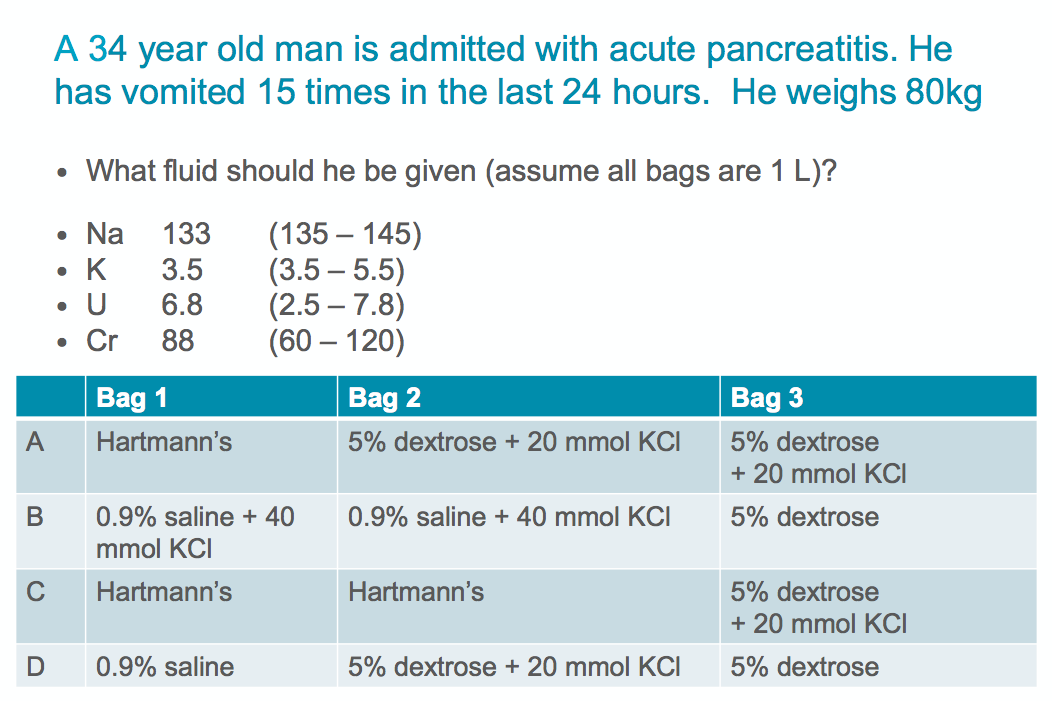 A 34 year old man is admitted with acute pancreatitis. He has vomited 15 times in the last 24 hours. He weighs 80kg

• What fluid should he be given (assume all bags are 1 L)?

• Na 133 (135 – 145)
• K 3.5 (3.5 – 5.5)
• U 6.8 (2.5 – 7.8)
• Cr 88 (60 – 120)

| | Bag 1 | Bag 2 | Bag 3 |
|---|---|---|---|
| A | Hartmann's | 5% dextrose + 20 mmol KCl | 5% dextrose + 20 mmol KCl |
| B | 0.9% saline + 40 mmol KCl | 0.9% saline + 40 mmol KCl | 5% dextrose |
| C | Hartmann's | Hartmann's | 5% dextrose + 20 mmol KCl |
| D | 0.9% saline | 5% dextrose + 20 mmol KCl | 5% dextrose |